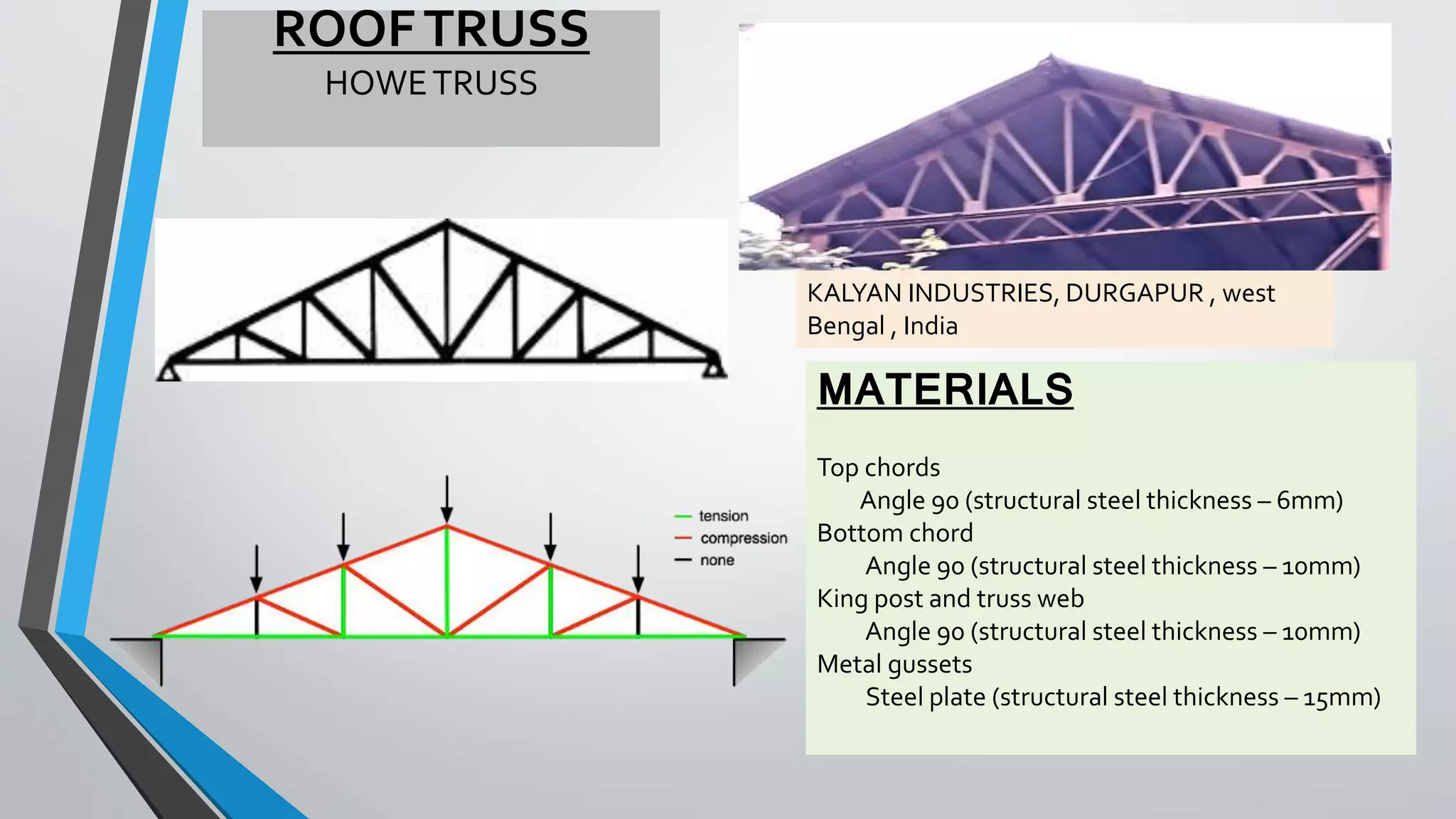 ROOF TRUSS
HOWE TRUSS

KALYAN INDUSTRIES, DURGAPUR , west Bengal , India

tension
compression
none

MATERIALS

Top chords
Angle 90 (structural steel thickness – 6mm)
Bottom chord
Angle 90 (structural steel thickness – 10mm)
King post and truss web
Angle 90 (structural steel thickness – 10mm)
Metal gussets
Steel plate (structural steel thickness – 15mm)